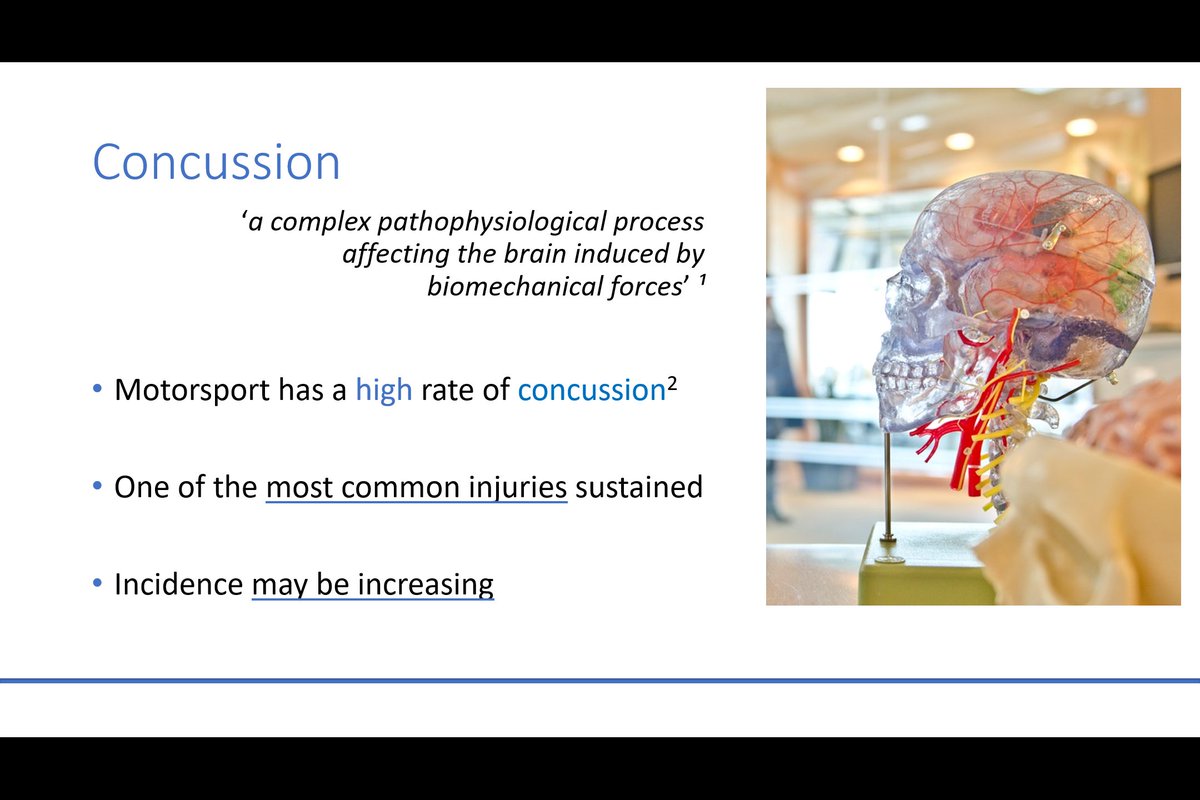 Concussion

'a complex pathophysiological process affecting the brain induced by biomechanical forces' $^1$

• Motorsport has a high rate of concussion$^2$

• One of the most common injuries sustained

• Incidence may be increasing